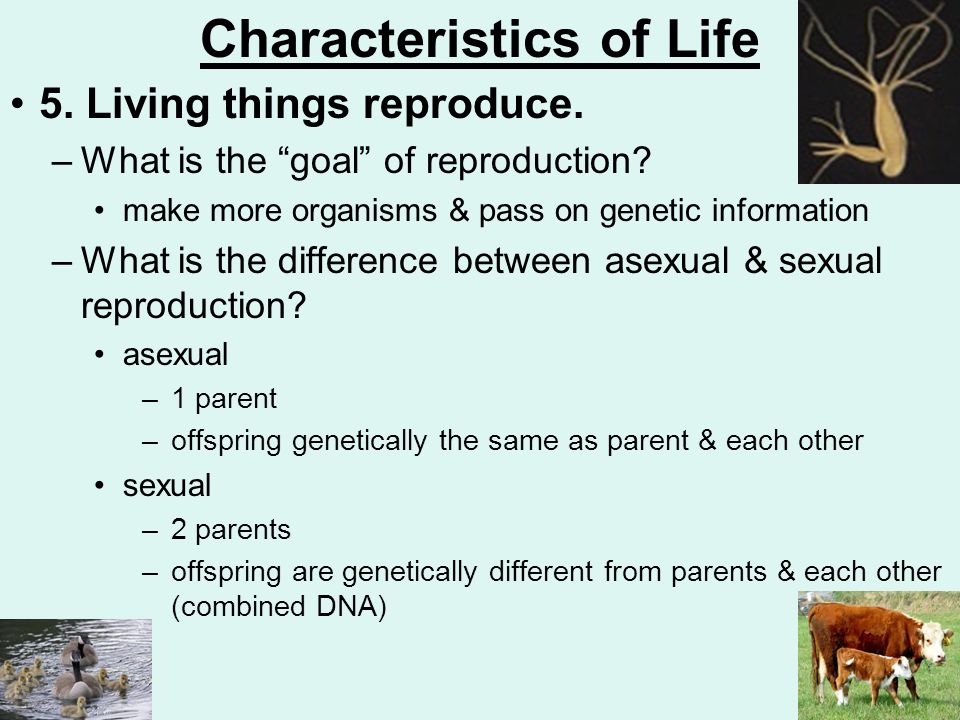 Characteristics of Life

• 5. Living things reproduce.

– What is the “goal” of reproduction?

• make more organisms & pass on genetic information

– What is the difference between asexual & sexual reproduction?

• asexual

– 1 parent

– offspring genetically the same as parent & each other

• sexual

– 2 parents

– offspring are genetically different from parents & each other (combined DNA)